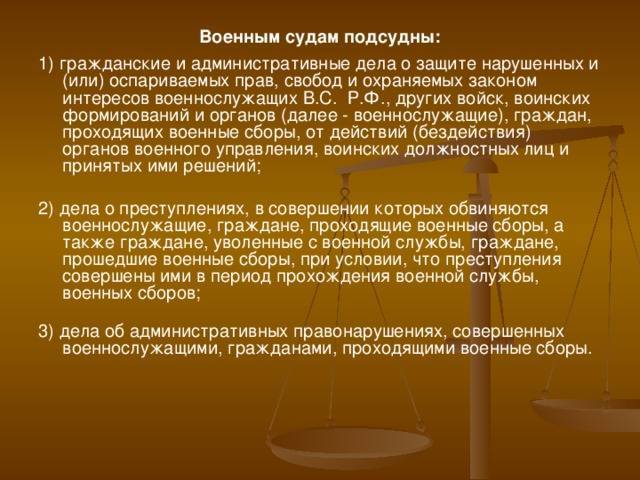 Военным судам подсудны:

1) гражданские и административные дела о защите нарушенных и (или) оспариваемых прав, свобод и охраняемых законом интересов военнослужащих В.С. Р.Ф., других войск, воинских формирований и органов (далее - военнослужащие), граждан, проходящих военные сборы, от действий (бездействия) органов военного управления, воинских должностных лиц и принятых ими решений;

2) дела о преступлениях, в совершении которых обвиняются военнослужащие, граждане, проходящие военные сборы, а также граждане, уволенные с военной службы, граждане, прошедшие военные сборы, при условии, что преступления совершены ими в период прохождения военной службы, военных сборов;

3) дела об административных правонарушениях, совершенных военнослужащими, гражданами, проходящими военные сборы.